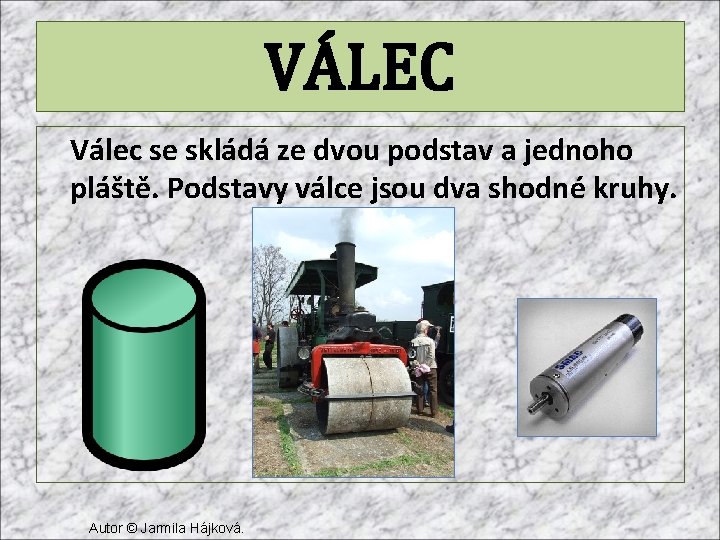 VÁLEC

Válec se skládá ze dvou podstav a jednoho pláště. Podstavy válce jsou dva shodné kruhy.

Autor © Jarmila Hájková.